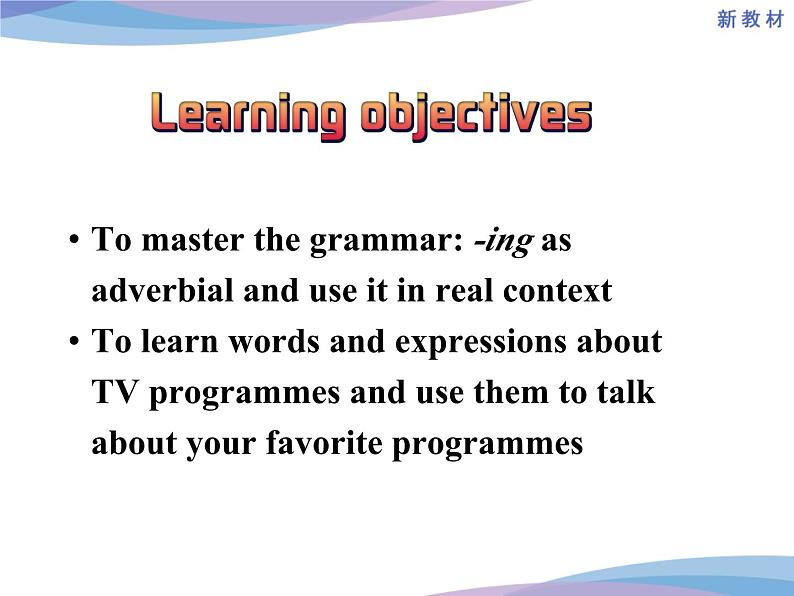 新教材

Learning objectives

• To master the grammar: -ing as adverbial and use it in real context
• To learn words and expressions about TV programmes and use them to talk about your favorite programmes